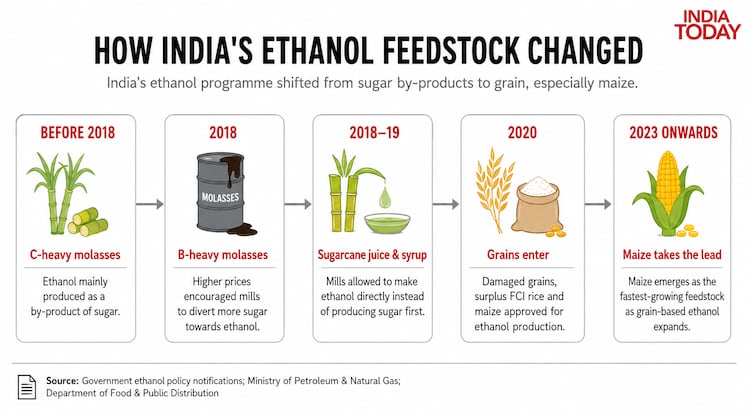 INDIA TODAY

HOW INDIA'S ETHANOL FEEDSTOCK CHANGED

India's ethanol programme shifted from sugar by-products to grain, especially maize.

BEFORE 2018
C-heavy molasses
Ethanol mainly produced as a by-product of sugar.

2018
MOLASSES
B-heavy molasses
Higher prices encouraged mills to divert more sugar towards ethanol.

2018–19
Sugarcane juice & syrup
Mills allowed to make ethanol directly instead of producing sugar first.

2020
Grains enter
Damaged grains, surplus FCI rice and maize approved for ethanol production.

2023 ONWARDS
Maize takes the lead
Maize emerges as the fastest-growing feedstock as grain-based ethanol expands.

Source: Government ethanol policy notifications; Ministry of Petroleum & Natural Gas; Department of Food & Public Distribution